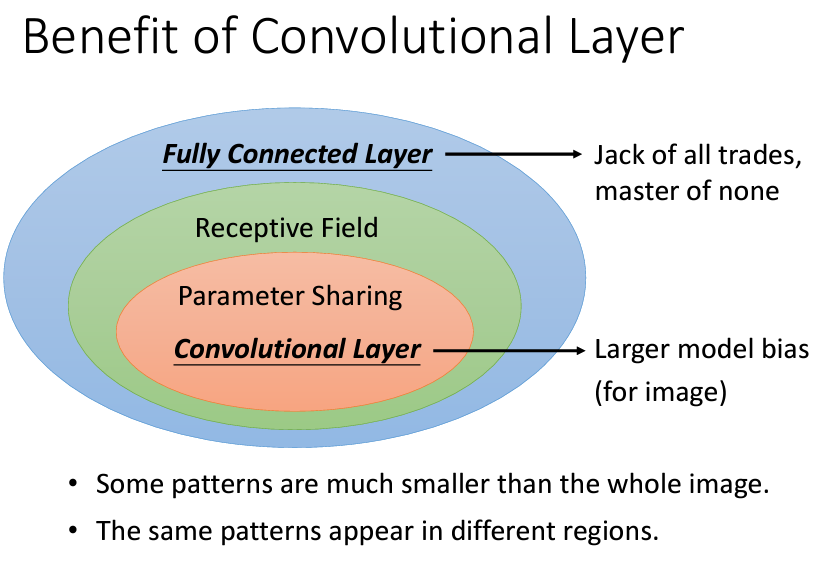 Benefit of Convolutional Layer

Fully Connected Layer

Jack of all trades, master of none

Receptive Field

Parameter Sharing

Convolutional Layer

Larger model bias (for image)

• Some patterns are much smaller than the whole image.
• The same patterns appear in different regions.